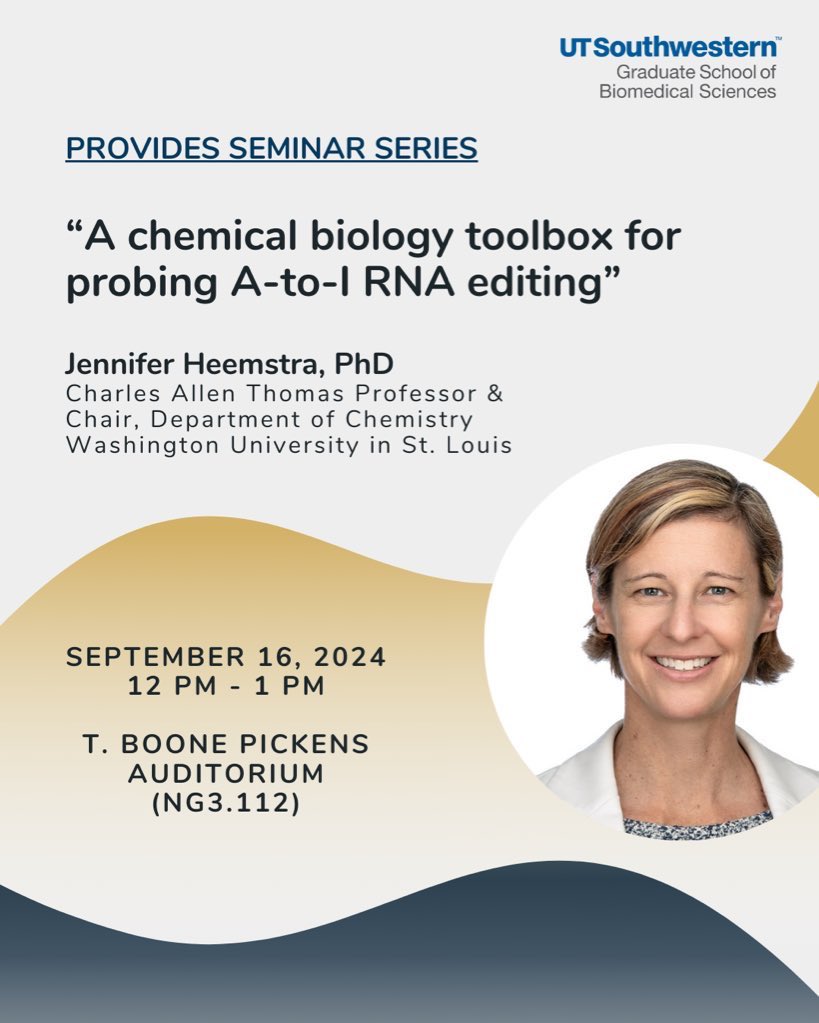 UTSouthwestern™
Graduate School of
Biomedical Sciences

PROVIDES SEMINAR SERIES

“A chemical biology toolbox for probing A-to-I RNA editing”

Jennifer Heemstra, PhD
Charles Allen Thomas Professor & Chair, Department of Chemistry
Washington University in St. Louis

SEPTEMBER 16, 2024
12 PM - 1 PM

T. BOONE PICKENS AUDITORIUM
(NG3.112)